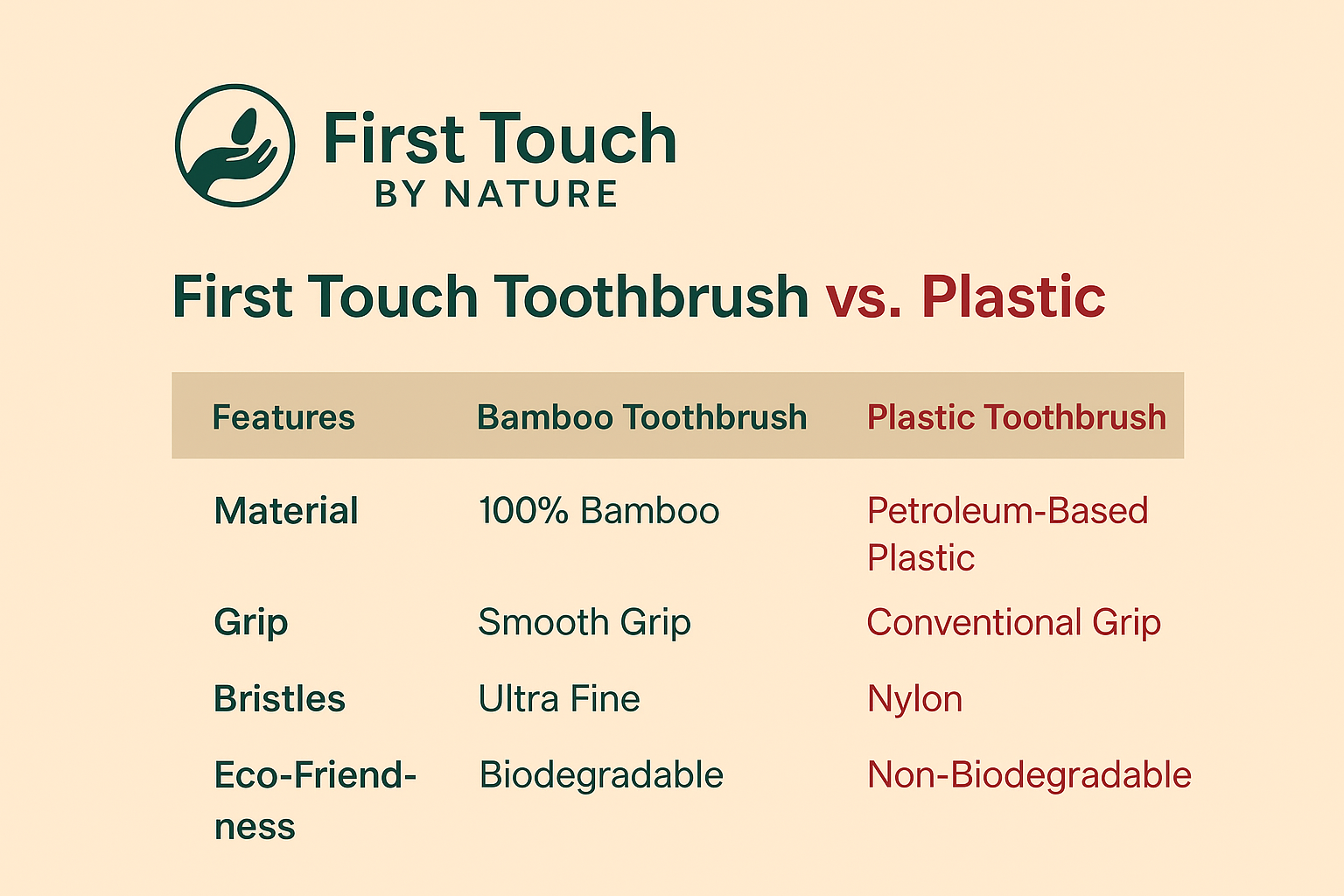 First Touch
BY NATURE

First Touch Toothbrush vs. Plastic

| Features | Bamboo Toothbrush | Plastic Toothbrush |
|---|---|---|
| Material | 100% Bamboo | Petroleum-Based Plastic |
| Grip | Smooth Grip | Conventional Grip |
| Bristles | Ultra Fine | Nylon |
| Eco-Friendness | Biodegradable | Non-Biodegradable |